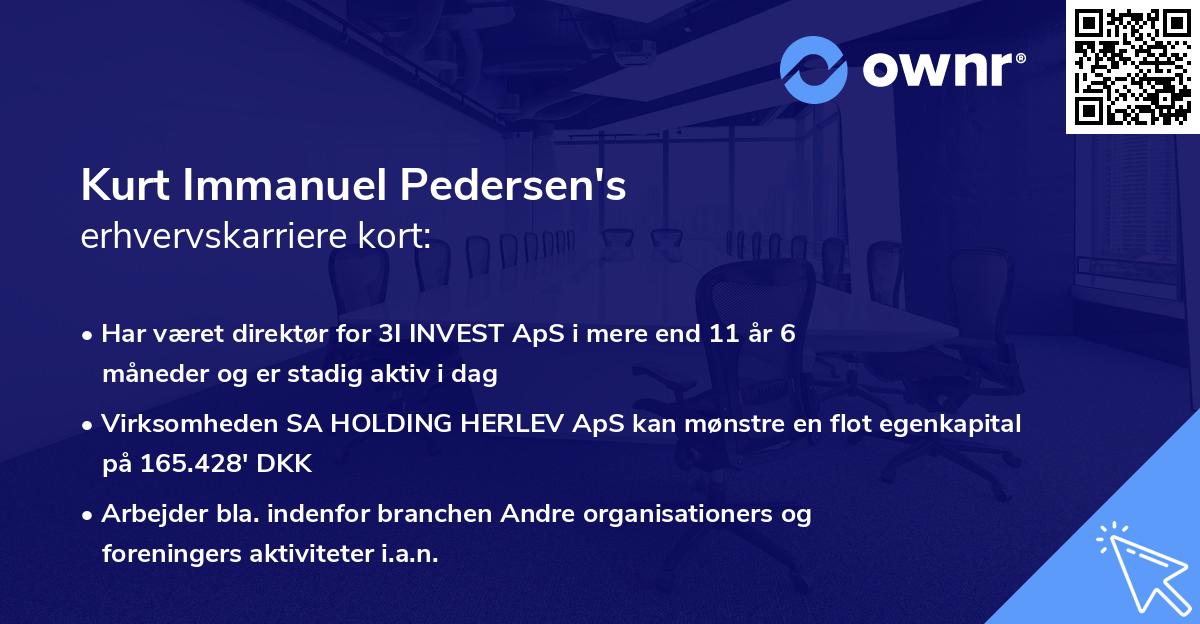 ownr®

Kurt Immanuel Pedersen's
erhvervskarriere kort:

• Har været direktør for 3I INVEST ApS i mere end 11 år 6 måneder og er stadig aktiv i dag

• Virksomheden SA HOLDING HERLEV ApS kan mønstre en flot egenkapital på 165.428' DKK

• Arbejder bla. indenfor branchen Andre organisationers og foreningers aktiviteter i.a.n.